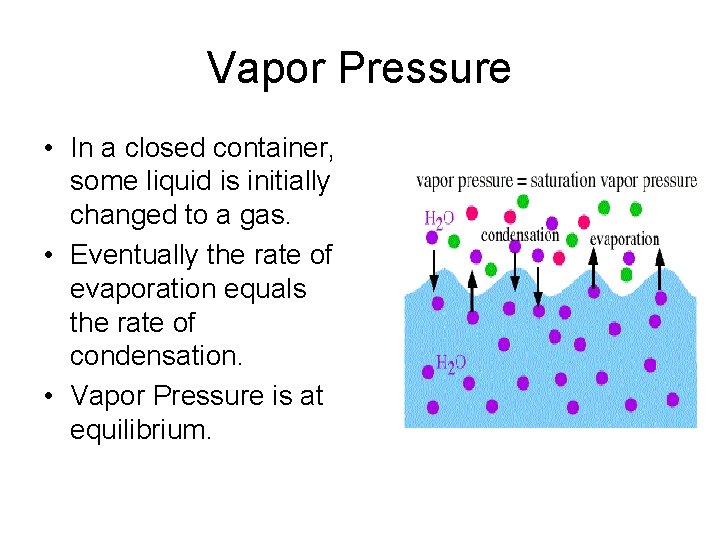 Vapor Pressure

• In a closed container, some liquid is initially changed to a gas.

• Eventually the rate of evaporation equals the rate of condensation.

• Vapor Pressure is at equilibrium.

vapor pressure = saturation vapor pressure

$H_2O$

condensation

evaporation

$H_2O$